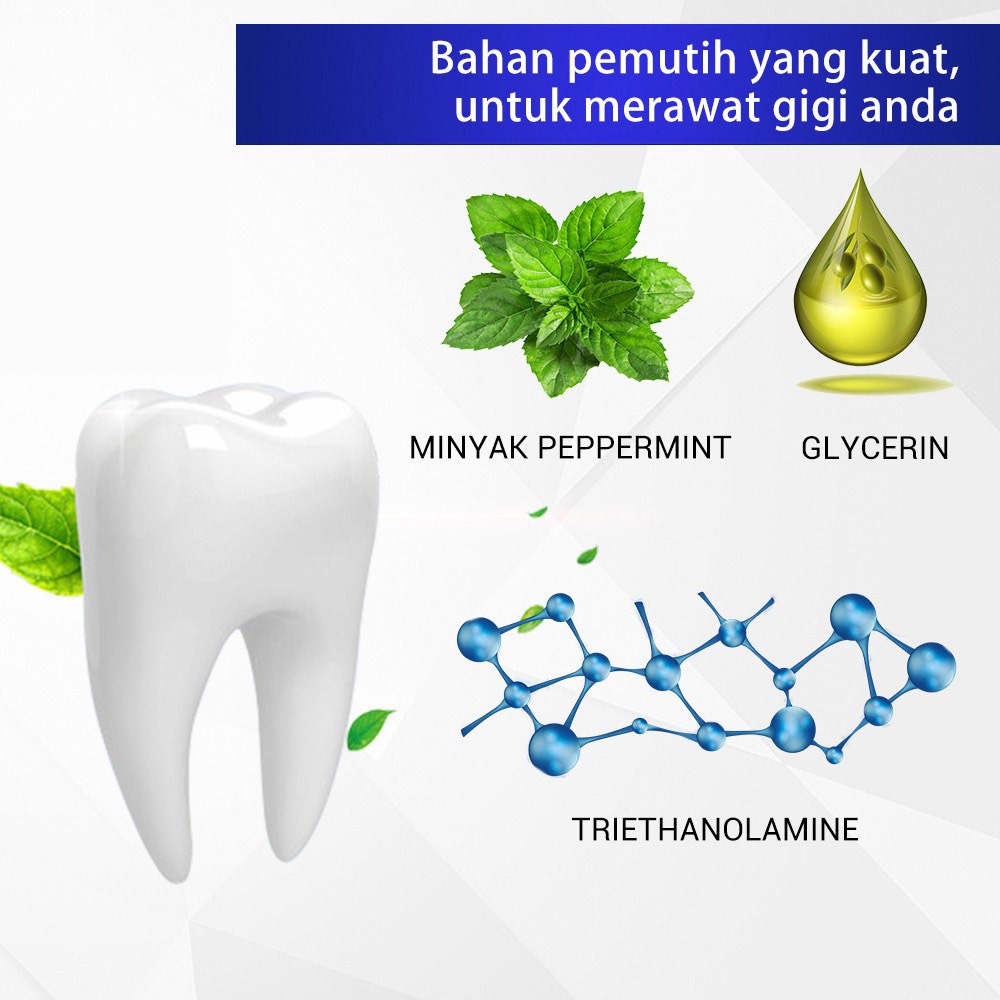 Bahan pemutih yang kuat, untuk merawat gigi anda

MINYAK PEPPERMINT

GLYCERIN

TRIETHANOLAMINE